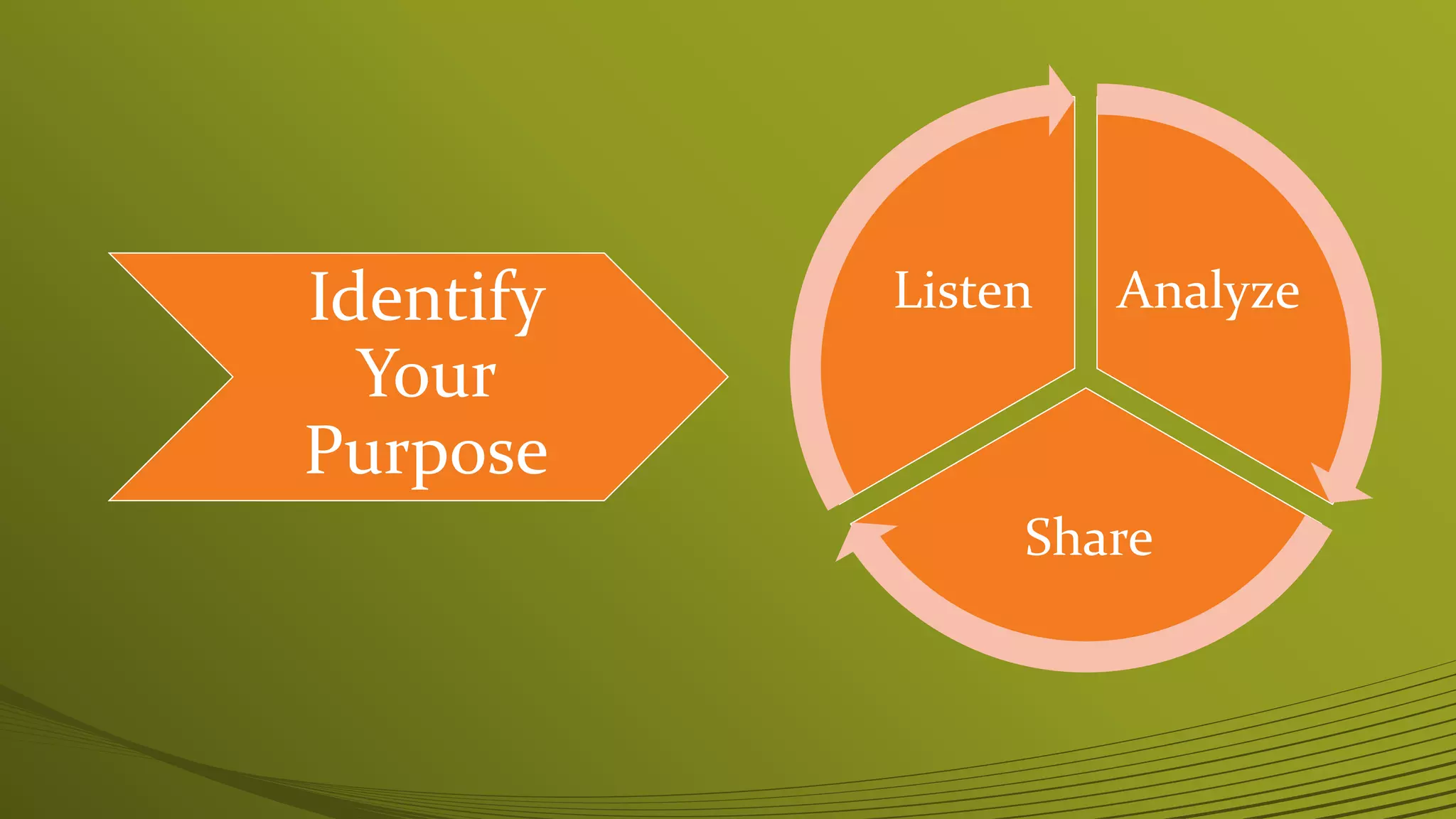 Identify Your Purpose

Listen

Analyze

Share